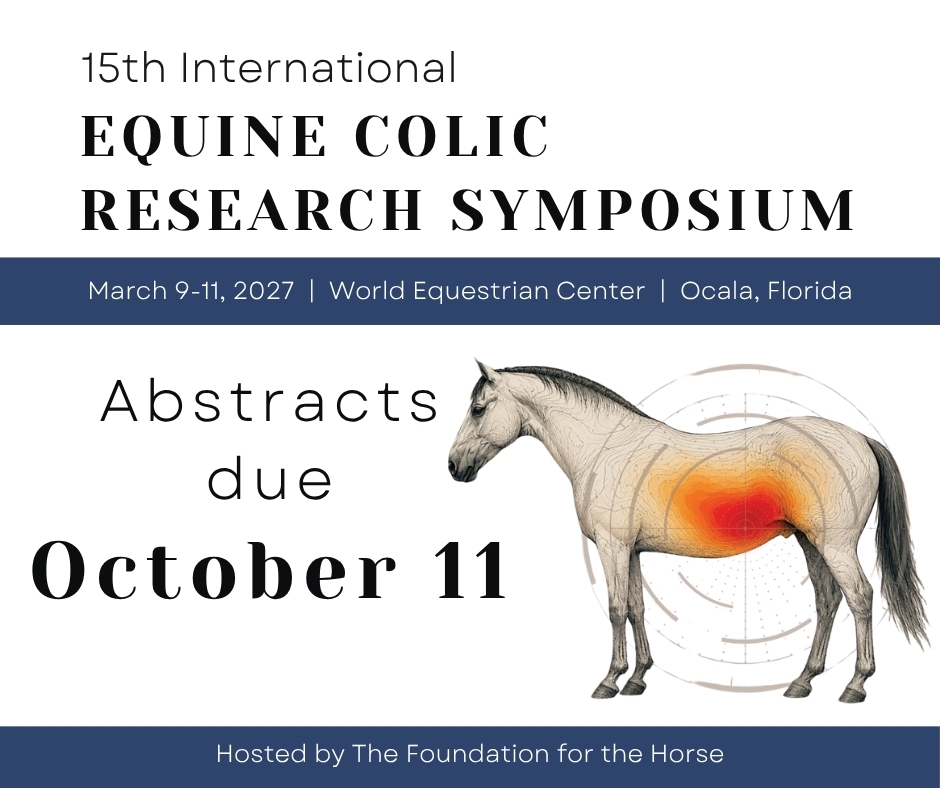 15th International

EQUINE COLIC RESEARCH SYMPOSIUM

March 9-11, 2027 | World Equestrian Center | Ocala, Florida

Abstracts due October 11

Hosted by The Foundation for the Horse